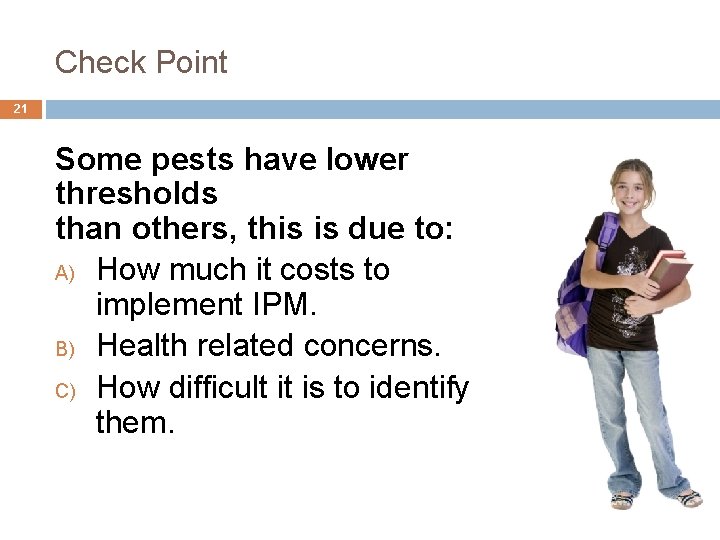 Check Point

21

Some pests have lower thresholds
than others, this is due to:

A) How much it costs to implement IPM.

B) Health related concerns.

C) How difficult it is to identify them.